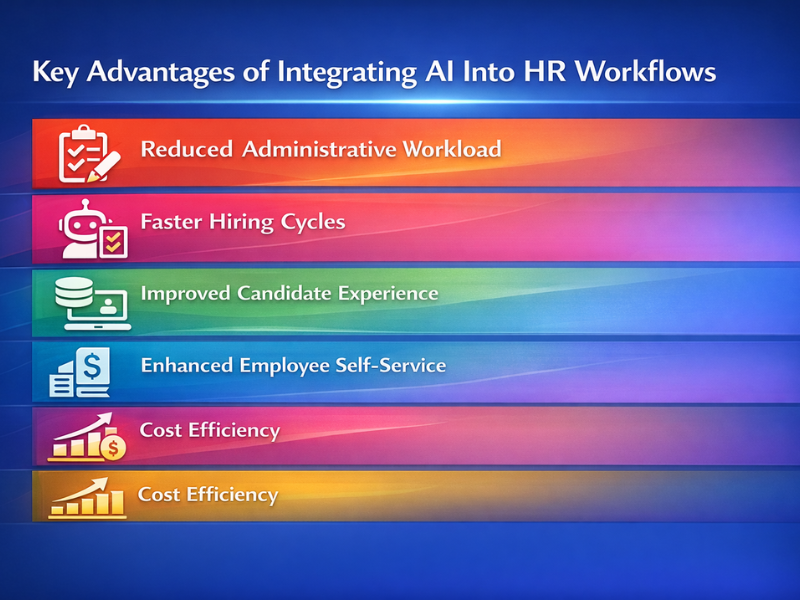 Key Advantages of Integrating AI Into HR Workflows

Reduced Administrative Workload

Faster Hiring Cycles

Improved Candidate Experience

Enhanced Employee Self-Service

Cost Efficiency

Cost Efficiency